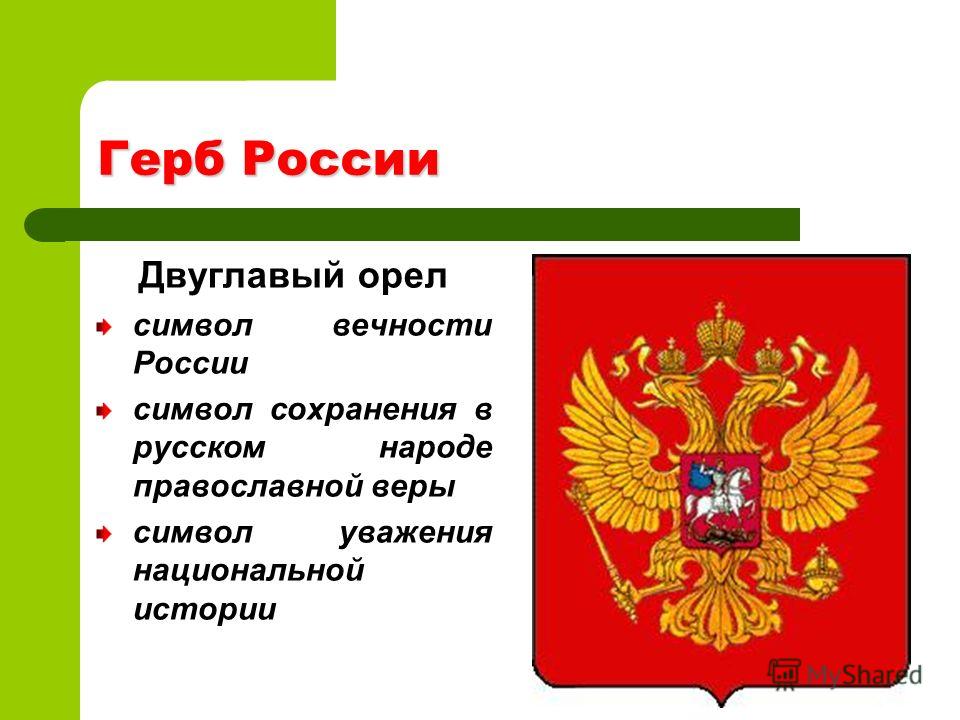 Герб России

Двуглавый орел

символ вечности России

символ сохранения в русском народе православной веры

символ уважения национальной истории

MyShared